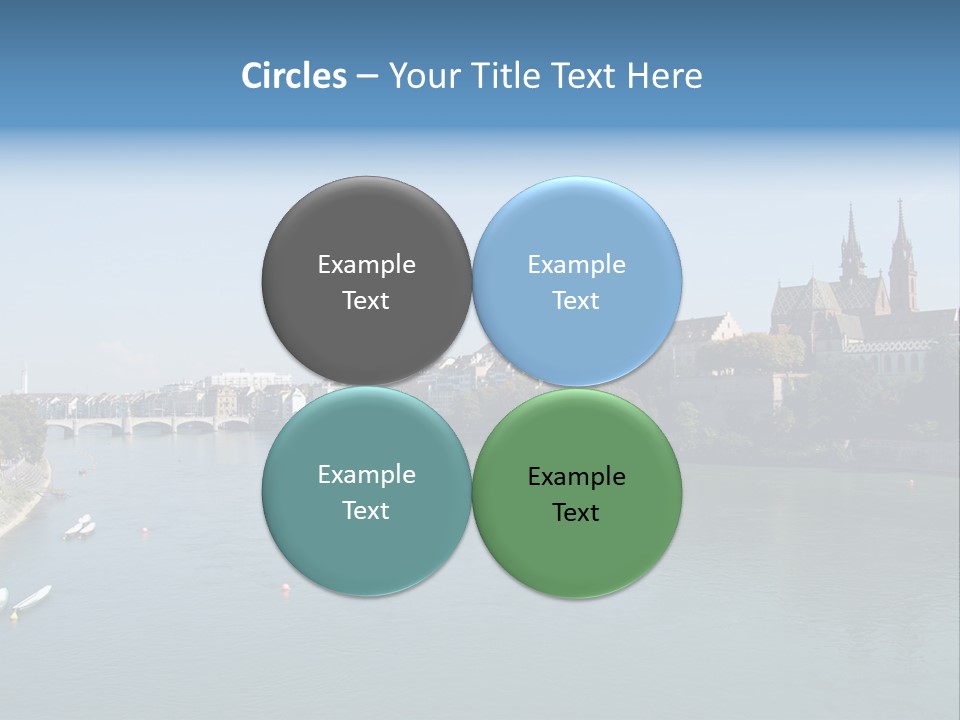 Circles – Your Title Text Here

Example Text

Example Text

Example Text

Example Text